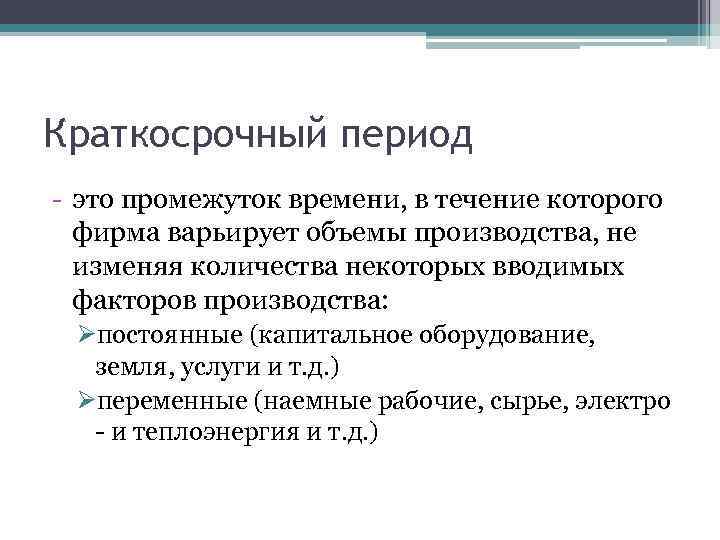 Краткосрочный период

- это промежуток времени, в течение которого фирма варьирует объемы производства, не изменяя количества некоторых вводимых факторов производства:

➢постоянные (капитальное оборудование, земля, услуги и т.д.)

➢переменные (наемные рабочие, сырье, электро - и теплоэнергия и т.д.)